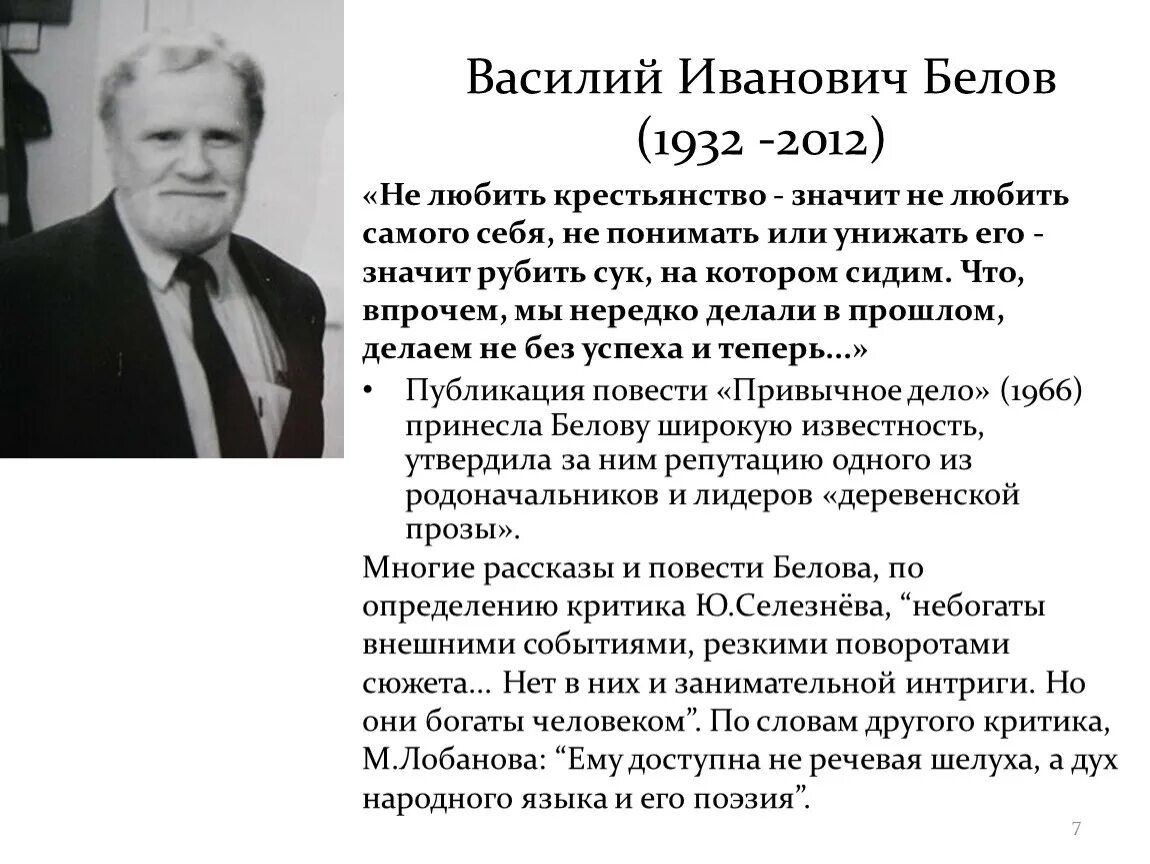 Василий Иванович Белов
(1932 -2012)

«Не любить крестьянство - значит не любить самого себя, не понимать или унижать его - значит рубить сук, на котором сидим. Что, впрочем, мы нередко делали в прошлом, делаем не без успеха и теперь...»

• Публикация повести «Привычное дело» (1966) принесла Белову широкую известность, утвердила за ним репутацию одного из родоначальников и лидеров «деревенской прозы».

Многие рассказы и повести Белова, по определению критика Ю.Селезнёва, “небогаты внешними событиями, резкими поворотами сюжета... Нет в них и занимательной интриги. Но они богаты человеком”. По словам другого критика, М.Лобанова: “Ему доступна не речевая шелуха, а дух народного языка и его поэзия”.

7